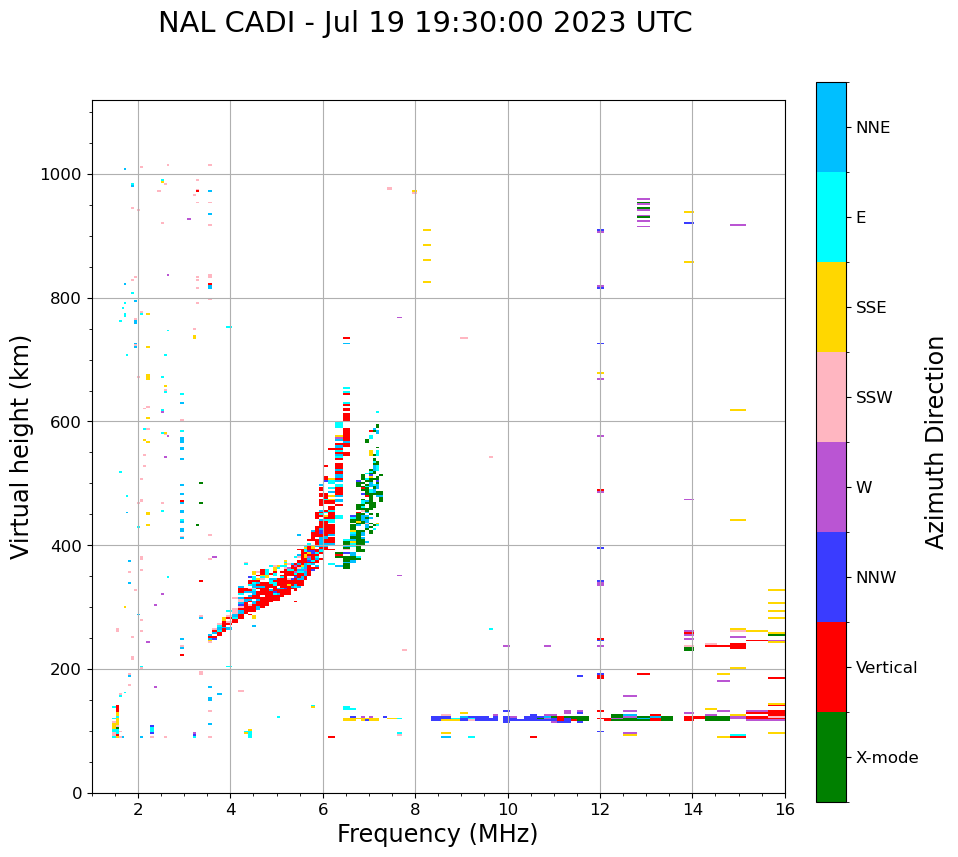 NAL CADI - Jul 19 19:30:00 2023 UTC

Virtual height (km)

1000
800
600
400
200
0

2
4
6
8
10
12
14
16

Frequency (MHz)

NNE
E
SSE
SSW
W
NNW
Vertical
X-mode

Azimuth Direction